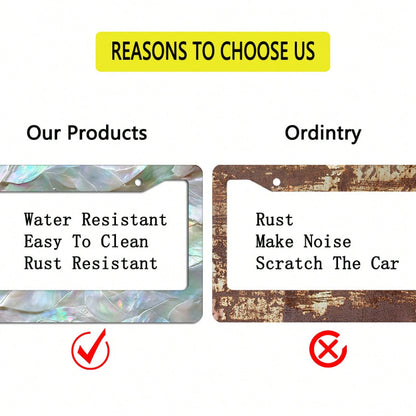 REASONS TO CHOOSE US

Our Products

Water Resistant
Easy To Clean
Rust Resistant

Ordintry

Rust
Make Noise
Scratch The Car